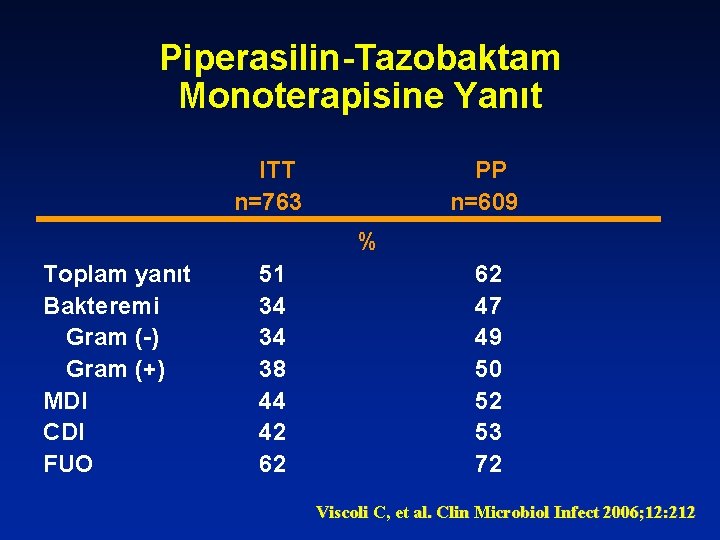 Piperasilin-Tazobaktam Monoterapisine Yanıt

| | ITT n=763 | PP n=609 |
|---|---|---|
| | % | |
| Toplam yanıt | 51 | 62 |
| Bakteremi | 34 | 47 |
| Gram (-) | 34 | 49 |
| Gram (+) | 38 | 50 |
| MDI | 44 | 52 |
| CDI | 42 | 53 |
| FUO | 62 | 72 |

Viscoli C, et al. Clin Microbiol Infect 2006;12:212